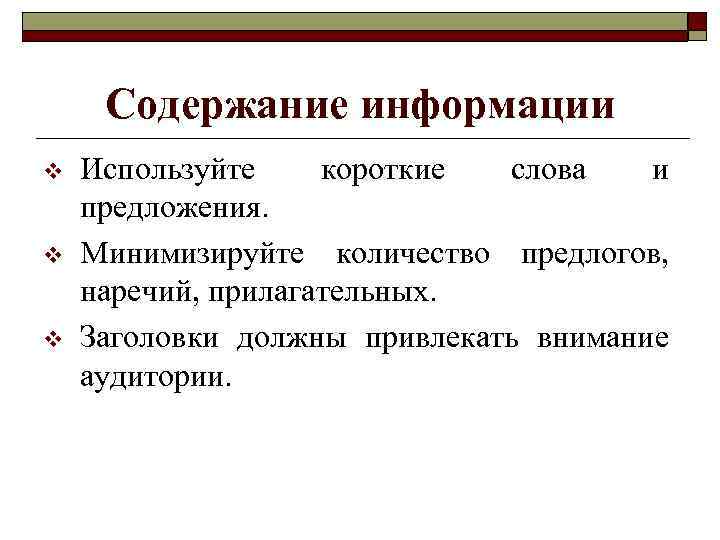 Содержание информации

❖ Используйте короткие слова и предложения.

❖ Минимизируйте количество предлогов, наречий, прилагательных.

❖ Заголовки должны привлекать внимание аудитории.